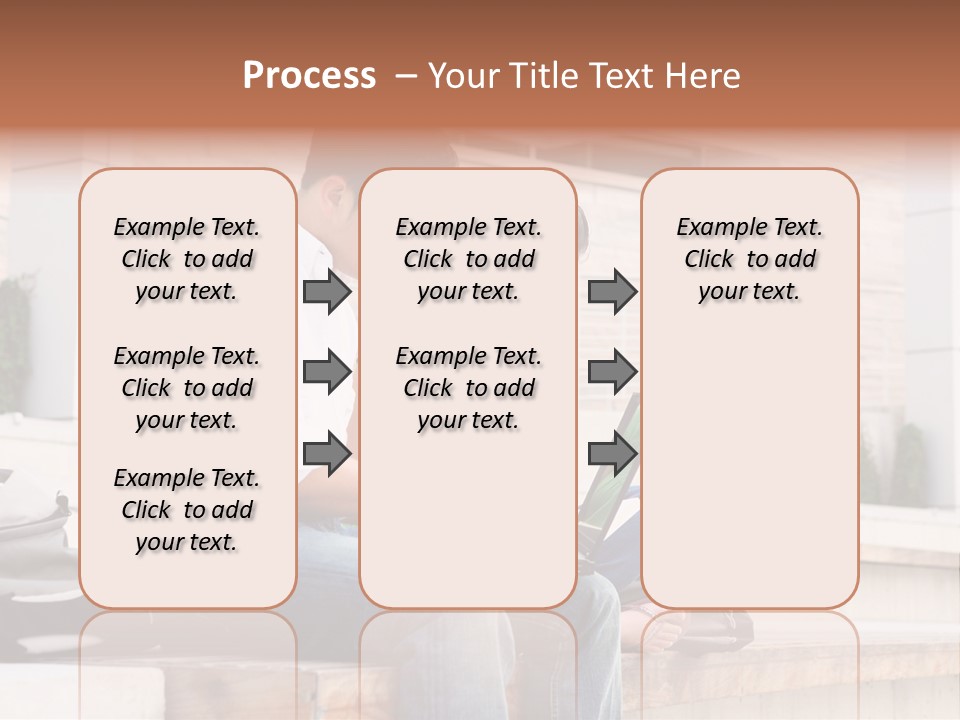 Process – Your Title Text Here

Example Text. Click to add your text.

Example Text. Click to add your text.

Example Text. Click to add your text.

Example Text. Click to add your text.

Example Text. Click to add your text.

Example Text. Click to add your text.